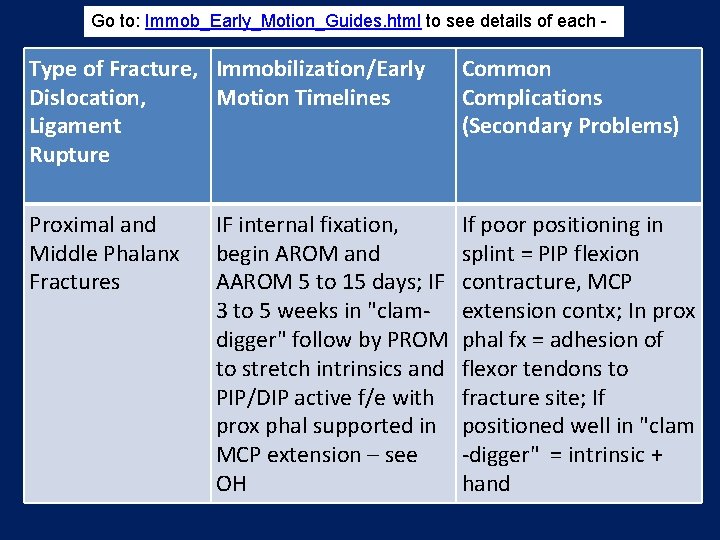 Go to: Immob_Early_Motion_Guides.html to see details of each -

| Type of Fracture, Dislocation, Ligament Rupture | Immobilization/Early Motion Timelines | Common Complications (Secondary Problems) |
|---|---|---|
| Proximal and Middle Phalanx Fractures | IF internal fixation, begin AROM and AAROM 5 to 15 days; IF 3 to 5 weeks in "clam-digger" follow by PROM to stretch intrinsics and PIP/DIP active f/e with prox phal supported in MCP extension – see OH | If poor positioning in splint = PIP flexion contracture, MCP extension contx; In prox phal fx = adhesion of flexor tendons to fracture site; If positioned well in "clam -digger" = intrinsic + hand |